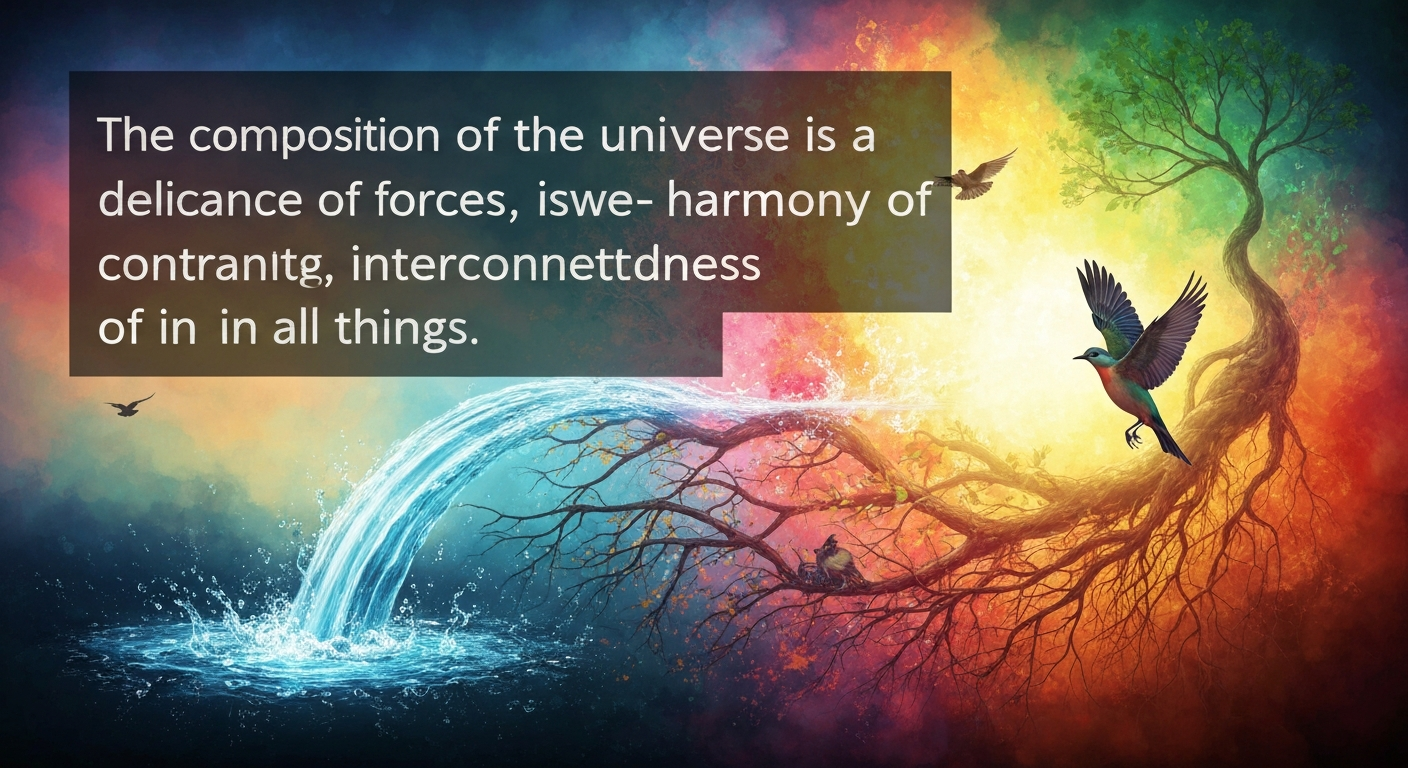 The composition of the universe is a delicance of forces, iswe- harmony of contranitg, interconnettdness of in in all things.